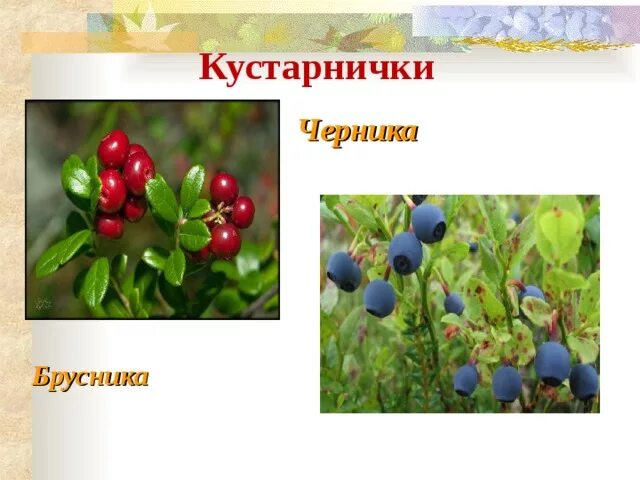 Кустарнички

Черника

Брусника